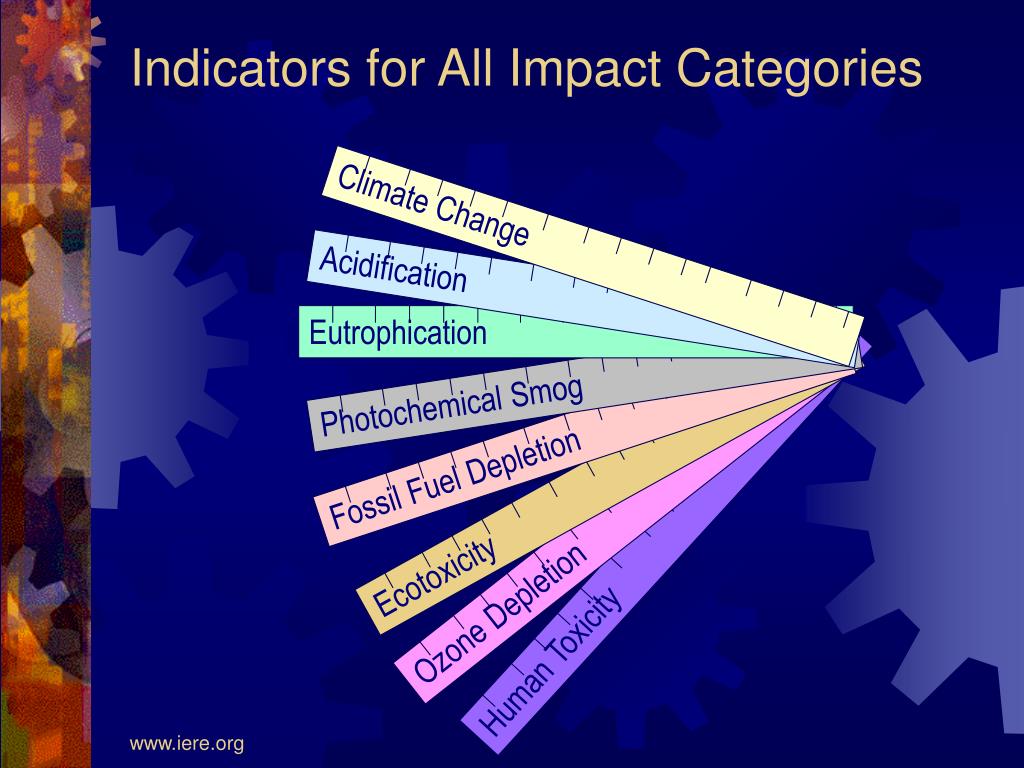 Indicators for All Impact Categories

Climate Change

Acidification

Eutrophication

Photochemical Smog

Fossil Fuel Depletion

Ecotoxicity

Ozone Depletion

Human Toxicity

www.iere.org